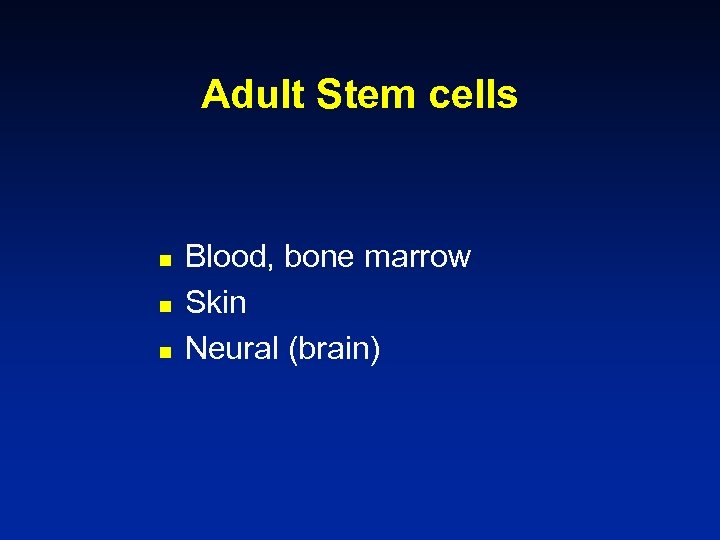 Adult Stem cells

- Blood, bone marrow
- Skin
- Neural (brain)